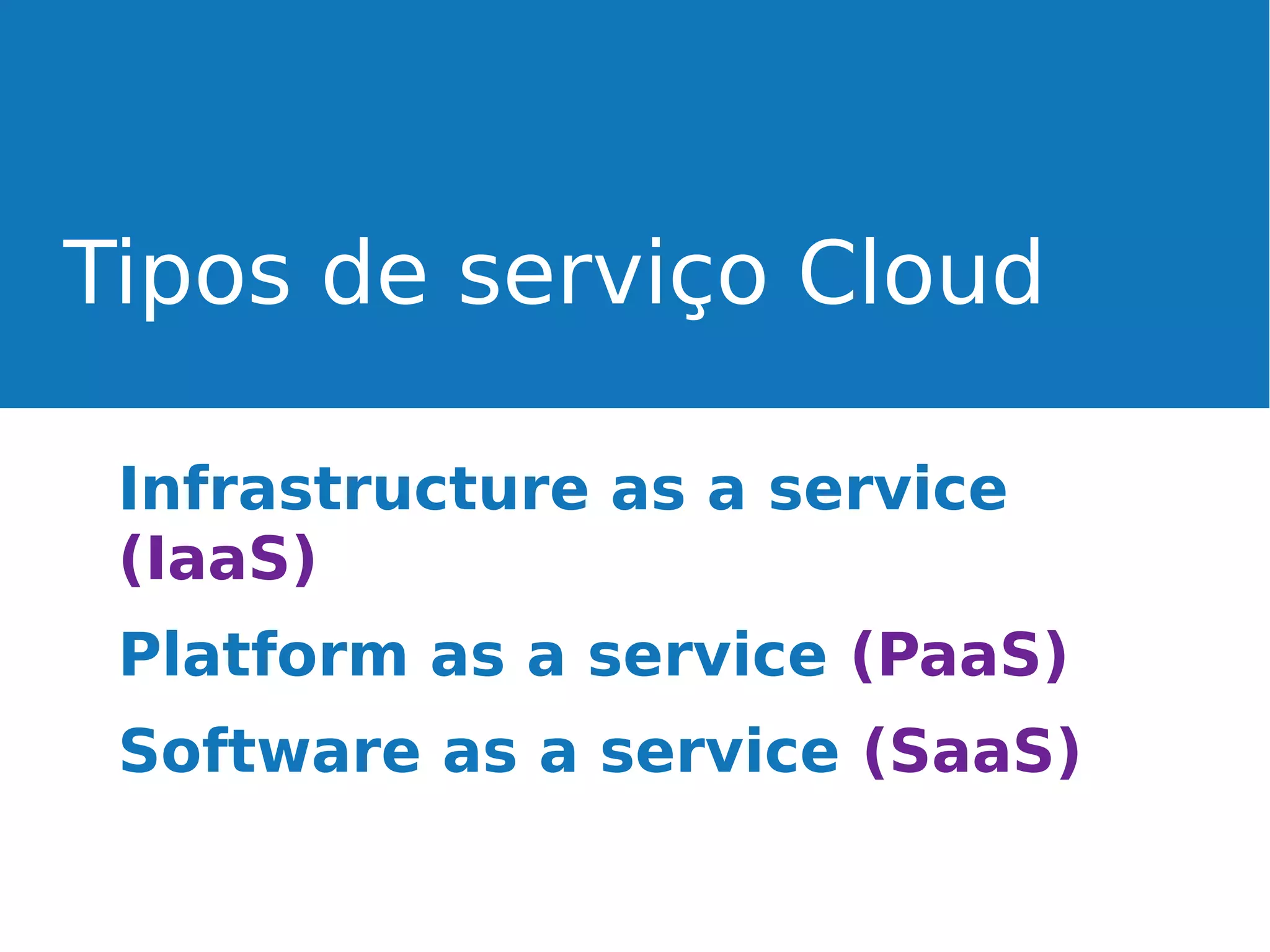 Tipos de serviço Cloud

Infrastructure as a service (IaaS)

Platform as a service (PaaS)

Software as a service (SaaS)